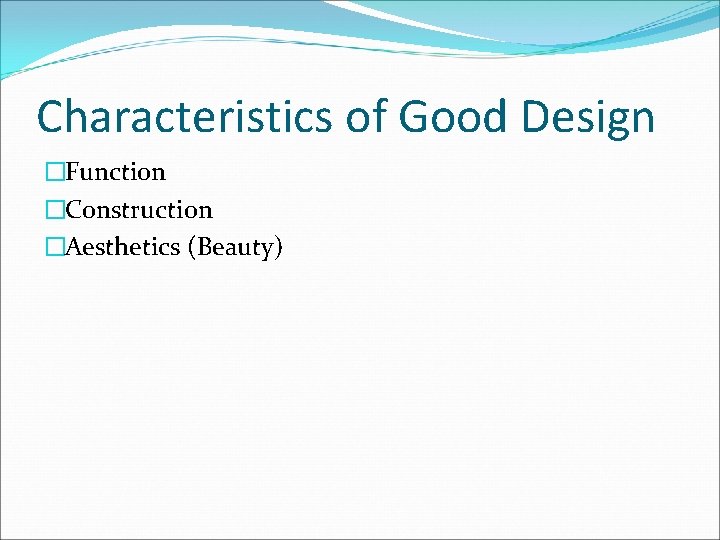 Characteristics of Good Design

□Function
□Construction
□Aesthetics (Beauty)